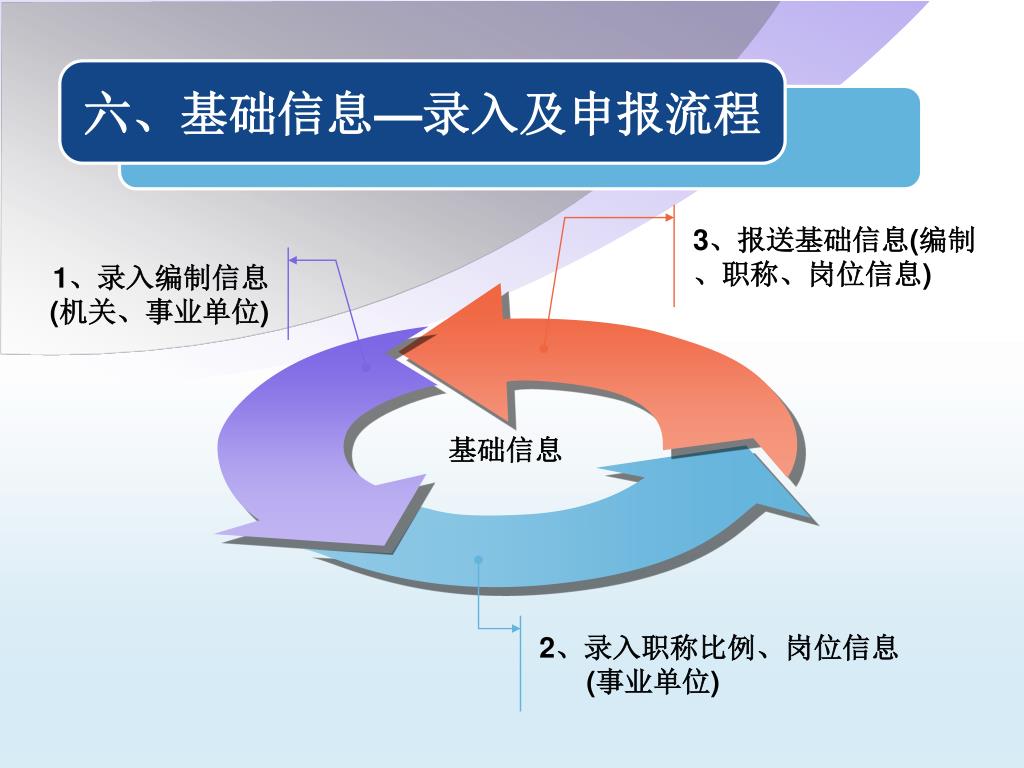 六、基础信息—录入及申报流程

1、录入编制信息
(机关、事业单位)

3、报送基础信息(编制、职称、岗位信息)

基础信息

2、录入职称比例、岗位信息
(事业单位)